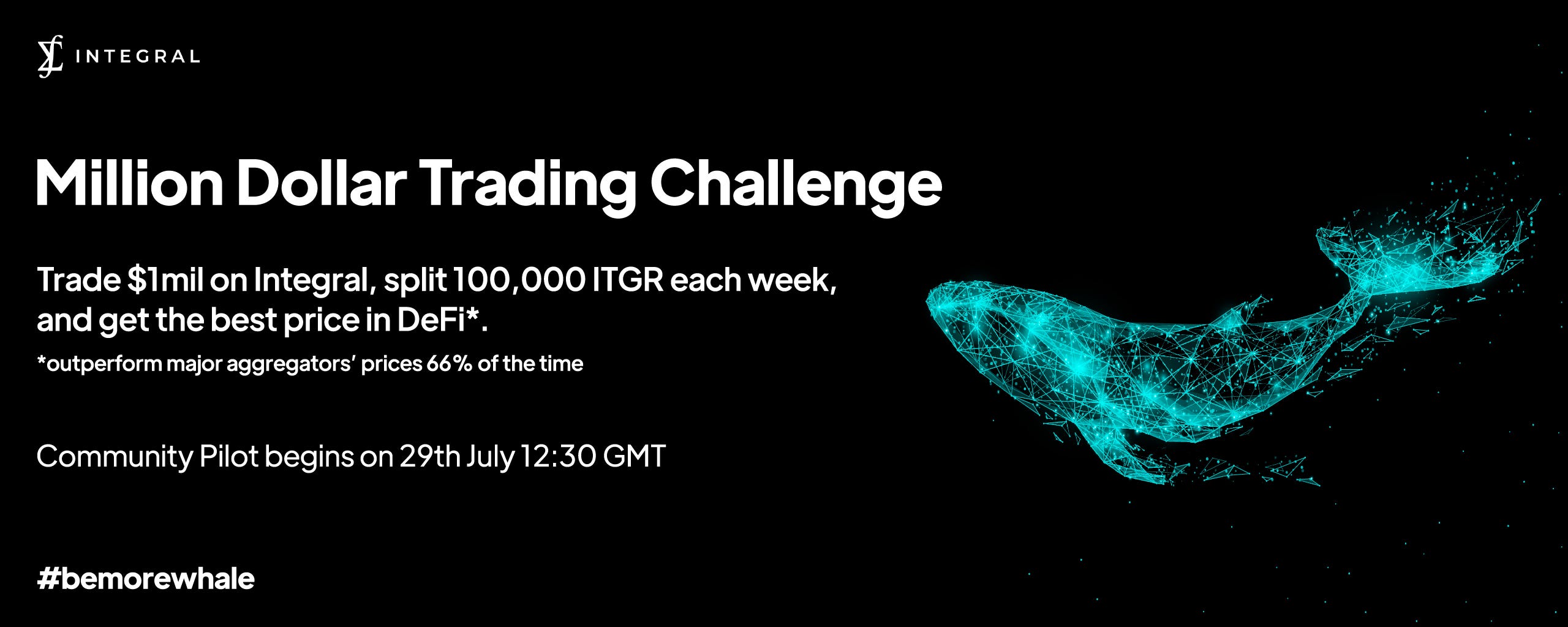 INTEGRAL

Million Dollar Trading Challenge

Trade \$1mil on Integral, split 100,000 ITGR each week, and get the best price in DeFi*.

*outperform major aggregators' prices 66% of the time

Community Pilot begins on 29th July 12:30 GMT

#bemorewhale